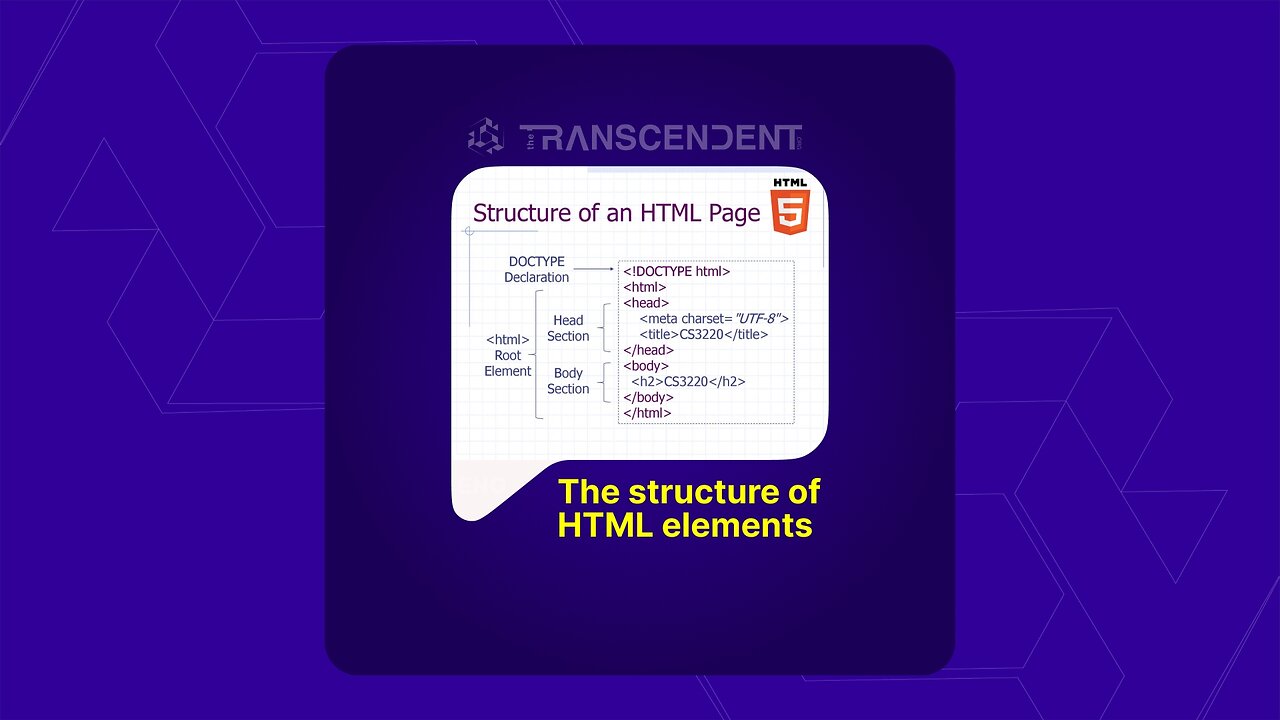 the TRANSCENDENT

Structure of an HTML Page

HTML 5

DOCTYPE Declaration

<html> Root Element

Head Section

Body Section

<!DOCTYPE html>
<html>
<head>
<meta charset="UTF-8">
<title>CS3220</title>
</head>
<body>
<h2>CS3220</h2>
</body>
</html>

The structure of HTML elements